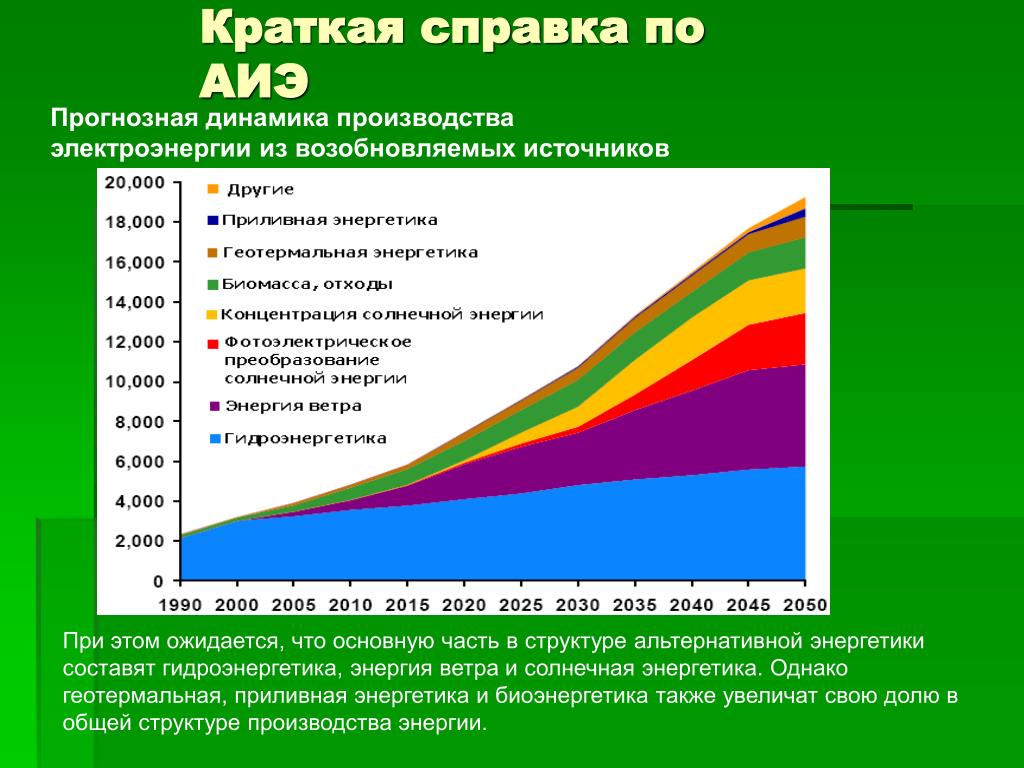 Краткая справка по АИЭ

Прогнозная динамика производства электроэнергии из возобновляемых источников

20,000
18,000
16,000
14,000
12,000
10,000
8,000
6,000
4,000
2,000
0

Другие
Приливная энергетика
Геотермальная энергетика
Биомасса, отходы
Концентрация солнечной энергии
Фотоэлектрическое преобразование солнечной энергии
Энергия ветра
Гидроэнергетика

1990 2000 2005 2010 2015 2020 2025 2030 2035 2040 2045 2050

При этом ожидается, что основную часть в структуре альтернативной энергетики составят гидроэнергетика, энергия ветра и солнечная энергетика. Однако геотермальная, приливная энергетика и биоэнергетика также увеличат свою долю в общей структуре производства энергии.